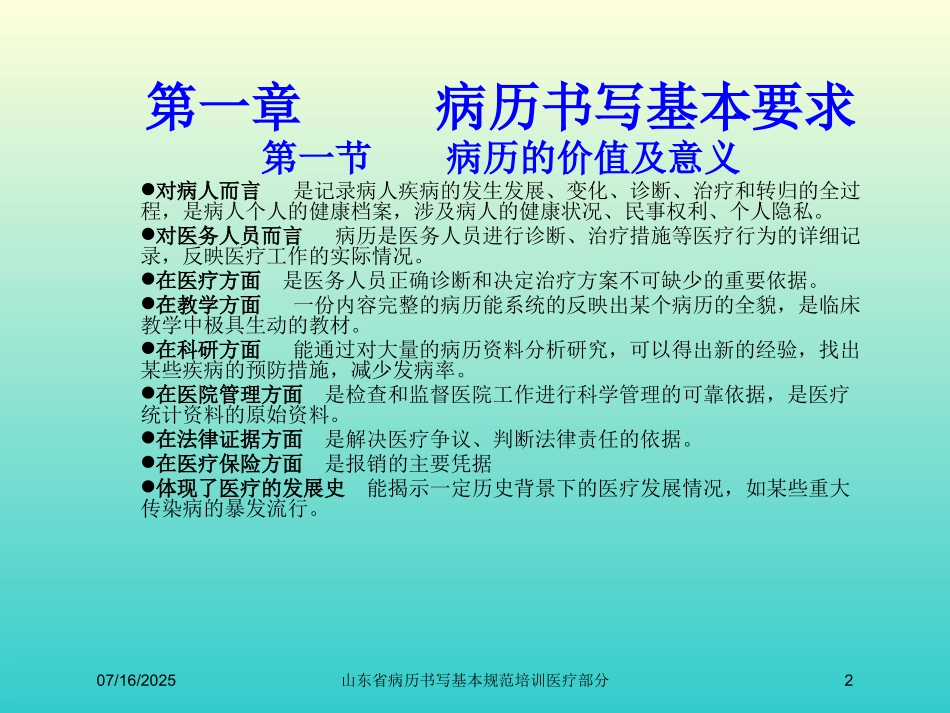 第一章　　病历书写基本要求

第一节　　病历的价值及意义

●对病人而言　是记录病人疾病的发生发展、变化、诊断、治疗和转归的全过程，是病人个人的健康档案，涉及病人的健康状况、民事权利、个人隐私。

●对医务人员而言　病历是医务人员进行诊断、治疗措施等医疗行为的详细记录，反映医疗工作的实际情况。

●在医疗方面　是医务人员正确诊断和决定治疗方案不可缺少的重要依据。

●在教学方面　一份内容完整的病历能系统的反映出某个病历的全貌，是临床教学中极具生动的教材。

●在科研方面　能通过对大量的病历资料分析研究，可以得出新的经验，找出某些疾病的预防措施，减少发病率。

●在医院管理方面　是检查和监督医院工作进行科学管理的可靠依据，是医疗统计资料的原始资料。

●在法律证据方面　是解决医疗争议、判断法律责任的依据。

●在医疗保险方面　是报销的主要凭据

●体现了医疗的发展史　能揭示一定历史背景下的医疗发展情况，如某些重大传染病的暴发流行。

07/16/2025　山东省病历书写基本规范培训医疗部分　2